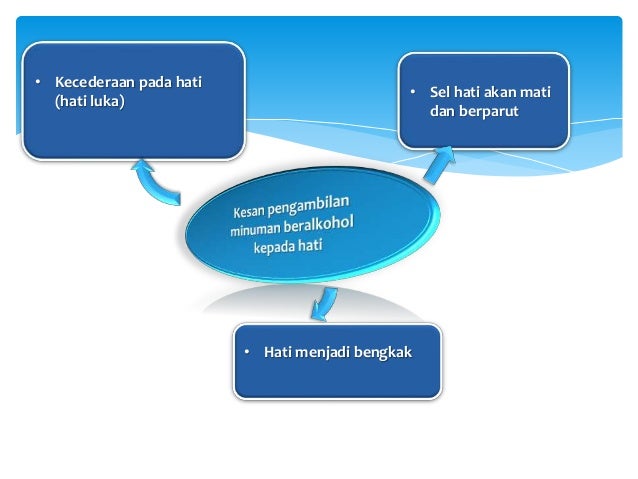 • Kecederaan pada hati (hati luka)

• Sel hati akan mati dan berparut

Kesan pengambilan minuman beralkohol kepada hati

• Hati menjadi bengkak